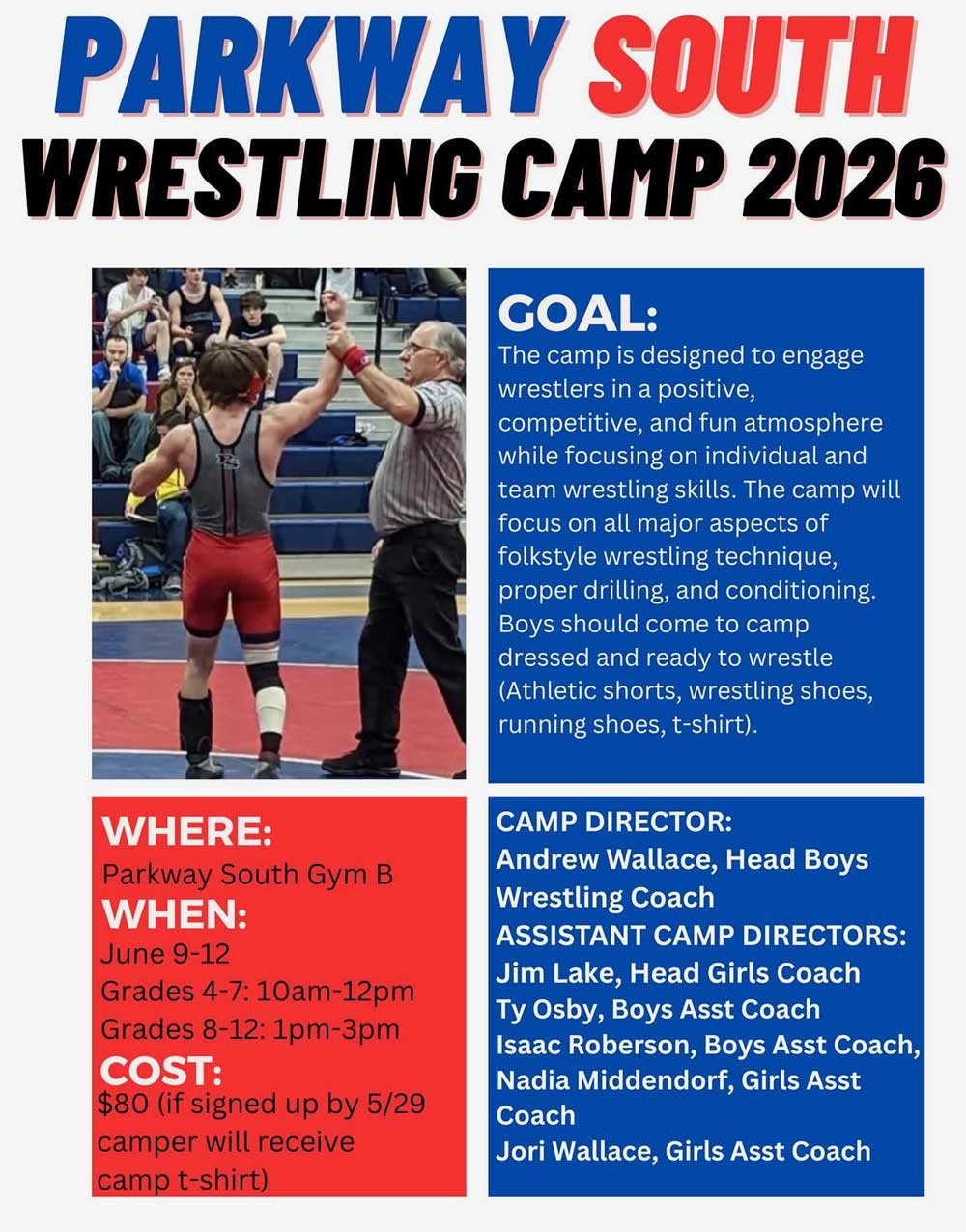 PARKWAY SOUTH
WRESTLING CAMP 2026

GOAL:
The camp is designed to engage wrestlers in a positive, competitive, and fun atmosphere while focusing on individual and team wrestling skills. The camp will focus on all major aspects of folkstyle wrestling technique, proper drilling, and conditioning. Boys should come to camp dressed and ready to wrestle (Athletic shorts, wrestling shoes, running shoes, t-shirt).

WHERE:
Parkway South Gym B
WHEN:
June 9-12
Grades 4-7: 10am-12pm
Grades 8-12: 1pm-3pm
COST:
$80 (if signed up by 5/29 camper will receive camp t-shirt)

CAMP DIRECTOR:
Andrew Wallace, Head Boys Wrestling Coach
ASSISTANT CAMP DIRECTORS:
Jim Lake, Head Girls Coach
Ty Osby, Boys Asst Coach
Isaac Roberson, Boys Asst Coach,
Nadia Middendorf, Girls Asst Coach
Jori Wallace, Girls Asst Coach